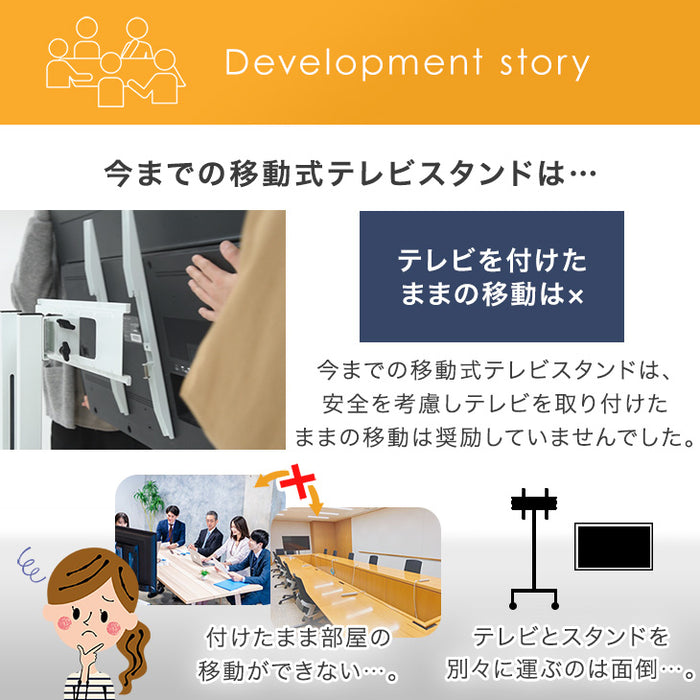 Development story

今までの移動式テレビスタンドは…

テレビを付けたままの移動は×

今までの移動式テレビスタンドは、安全を考慮しテレビを取り付けたままの移動は奨励していませんでした。

付けたまま部屋の移動ができない…。

テレビとスタンドを別々に運ぶのは面倒…。